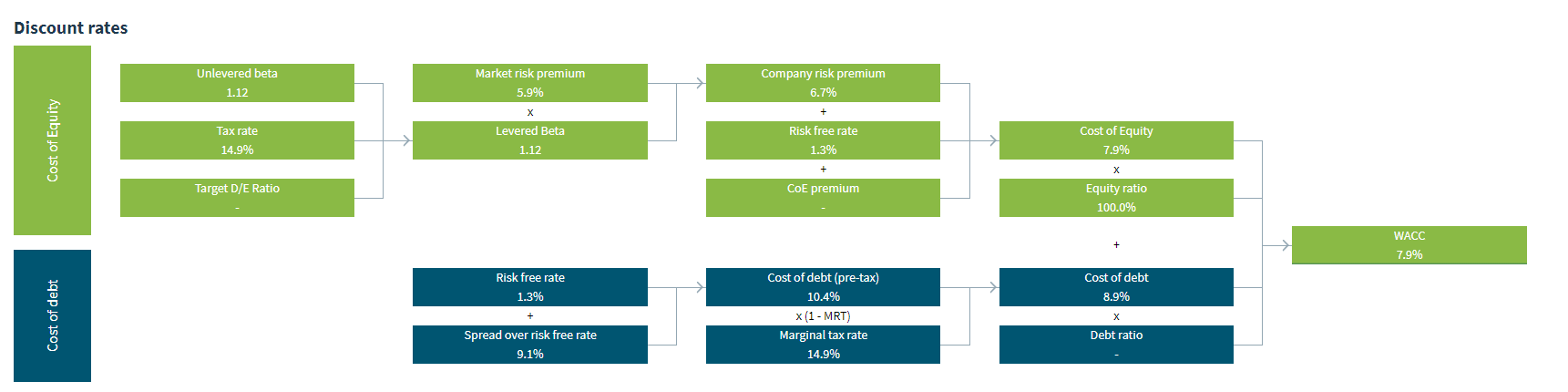 Discount rates

Cost of Equity

Unlevered beta
1.12

Tax rate
14.9%

Target D/E Ratio
-

Market risk premium
5.9%

x

Levered Beta
1.12

Company risk premium
6.7%

+

Risk free rate
1.3%

+

CoE premium
-

Cost of Equity
7.9%

x

Equity ratio
100.0%

+

WACC
7.9%

Cost of debt

Risk free rate
1.3%

+

Spread over risk free rate
9.1%

Cost of debt (pre-tax)
10.4%

x (1 - MRT)

Marginal tax rate
14.9%

Cost of debt
8.9%

x

Debt ratio
-